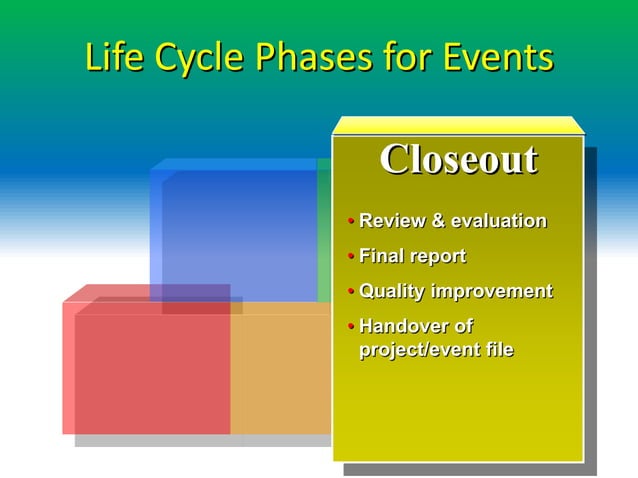 Life Cycle Phases for Events

Closeout

• Review & evaluation
• Final report
• Quality improvement
• Handover of project/event file